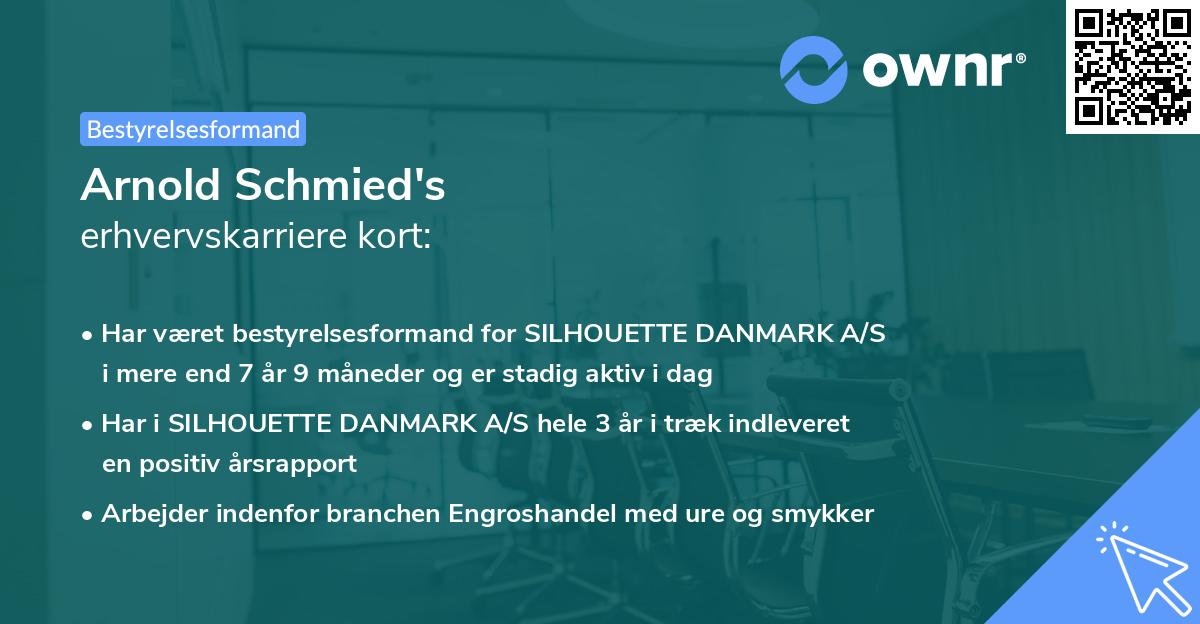 ownr®

Bestyrelsesformand

Arnold Schmied's
erhvervskarriere kort:

• Har været bestyrelsesformand for SILHOUETTE DANMARK A/S i mere end 7 år 9 måneder og er stadig aktiv i dag

• Har i SILHOUETTE DANMARK A/S hele 3 år i træk indleveret en positiv årsrapport

• Arbejder indenfor branchen Engroshandel med ure og smykker